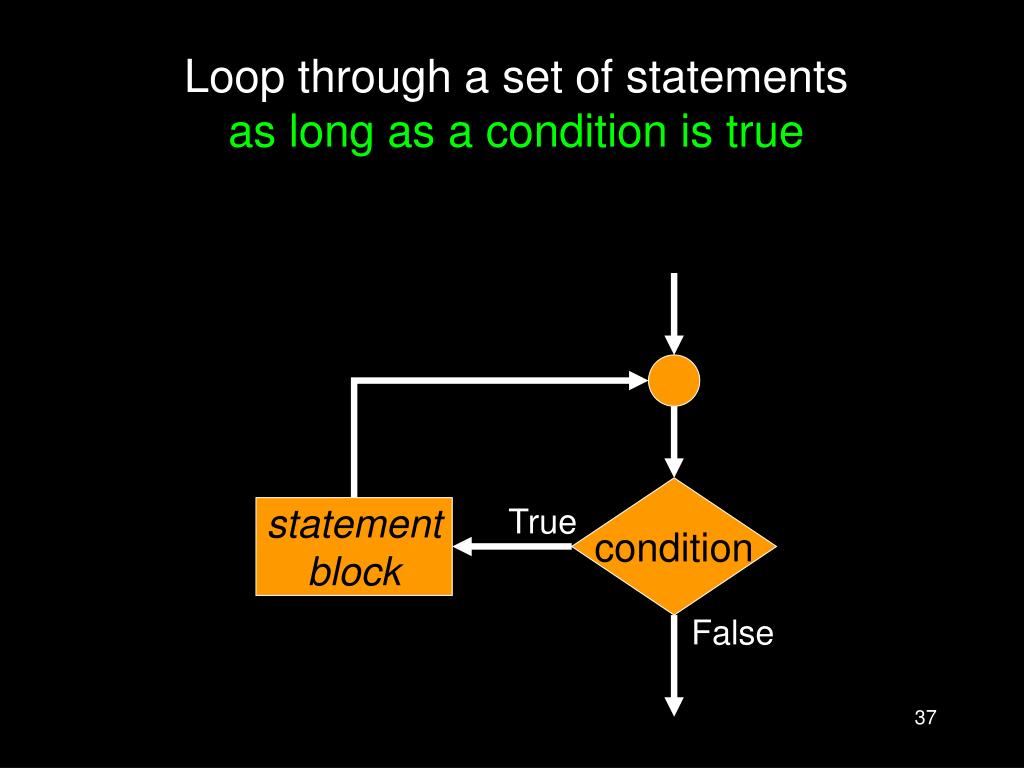 Loop through a set of statements
as long as a condition is true

statement block

True

condition

False

37